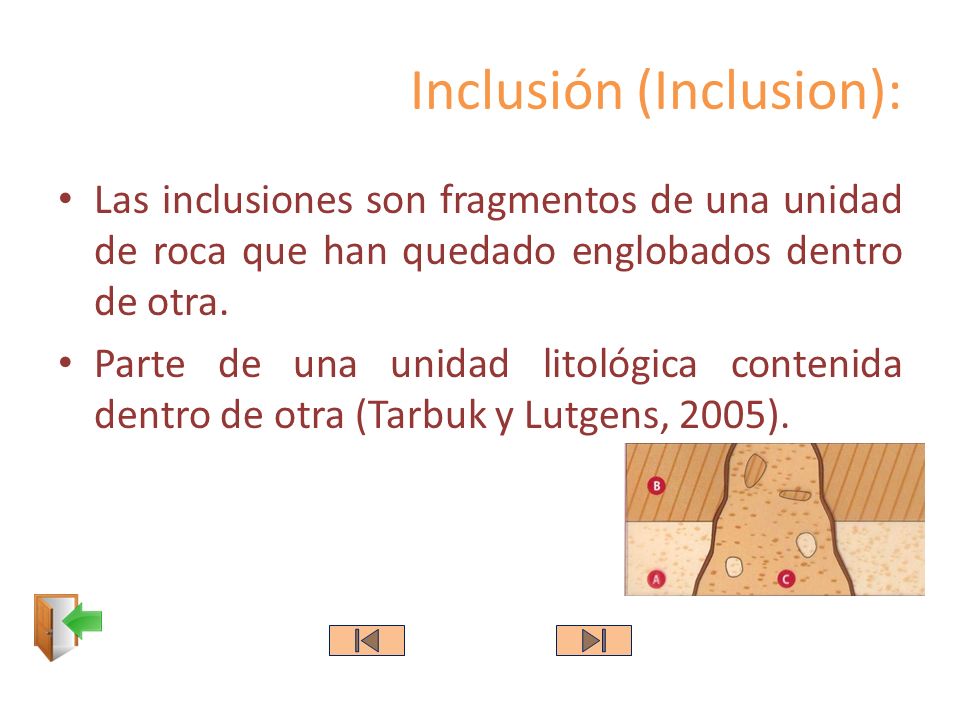 Inclusión (Inclusion):

• Las inclusiones son fragmentos de una unidad de roca que han quedado englobados dentro de otra.

• Parte de una unidad litológica contenida dentro de otra (Tarbuk y Lutgens, 2005).

B

A

C